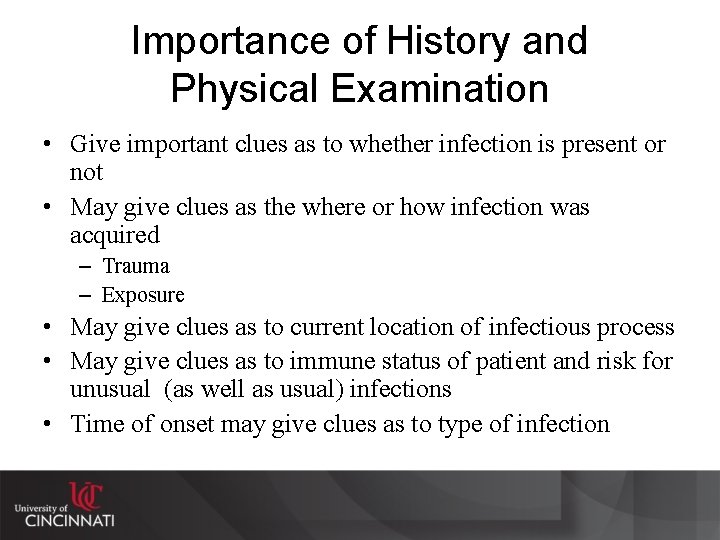 Importance of History and Physical Examination

• Give important clues as to whether infection is present or not
• May give clues as the where or how infection was acquired
– Trauma
– Exposure
• May give clues as to current location of infectious process
• May give clues as to immune status of patient and risk for unusual (as well as usual) infections
• Time of onset may give clues as to type of infection

UC
University of
CINCINNATI